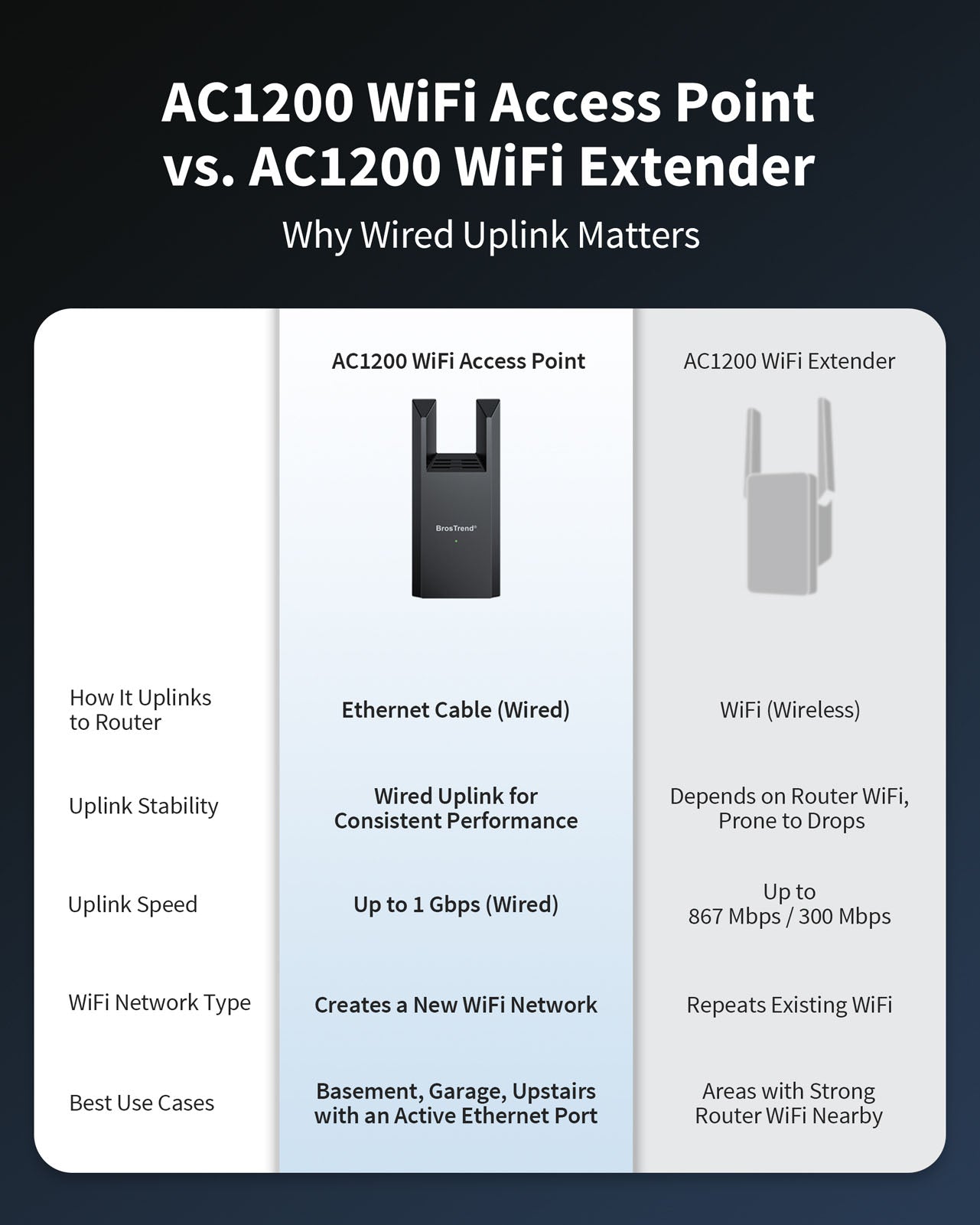 AC1200 WiFi Access Point vs. AC1200 WiFi Extender

Why Wired Uplink Matters

| | AC1200 WiFi Access Point | AC1200 WiFi Extender |
|---|---|---|
| | BrosTrend® | |
| How It Uplinks to Router | Ethernet Cable (Wired) | WiFi (Wireless) |
| Uplink Stability | Wired Uplink for Consistent Performance | Depends on Router WiFi, Prone to Drops |
| Uplink Speed | Up to 1 Gbps (Wired) | Up to 867 Mbps / 300 Mbps |
| WiFi Network Type | Creates a New WiFi Network | Repeats Existing WiFi |
| Best Use Cases | Basement, Garage, Upstairs with an Active Ethernet Port | Areas with Strong Router WiFi Nearby |